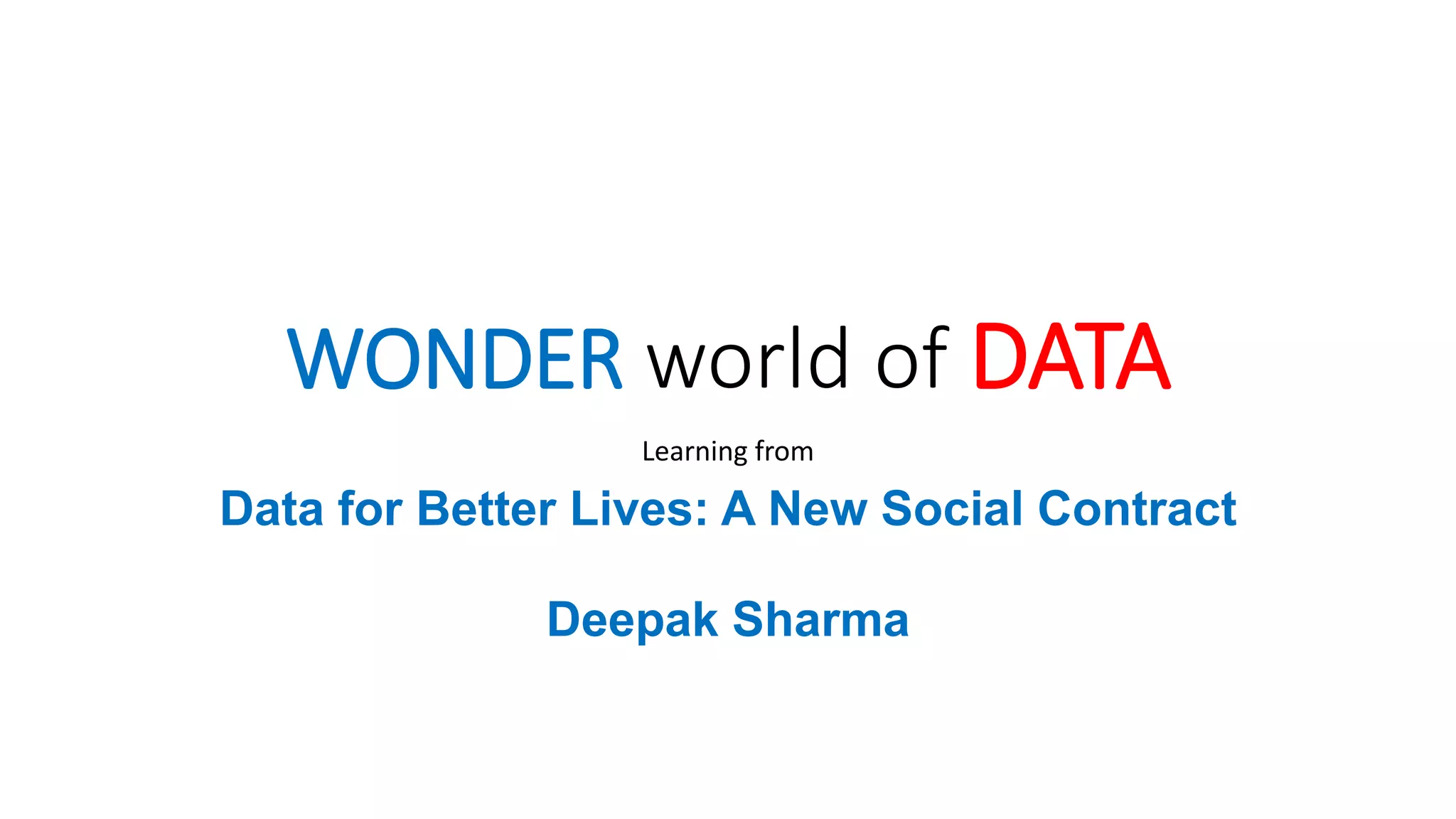 WONDER world of DATA

Learning from

Data for Better Lives: A New Social Contract

Deepak Sharma